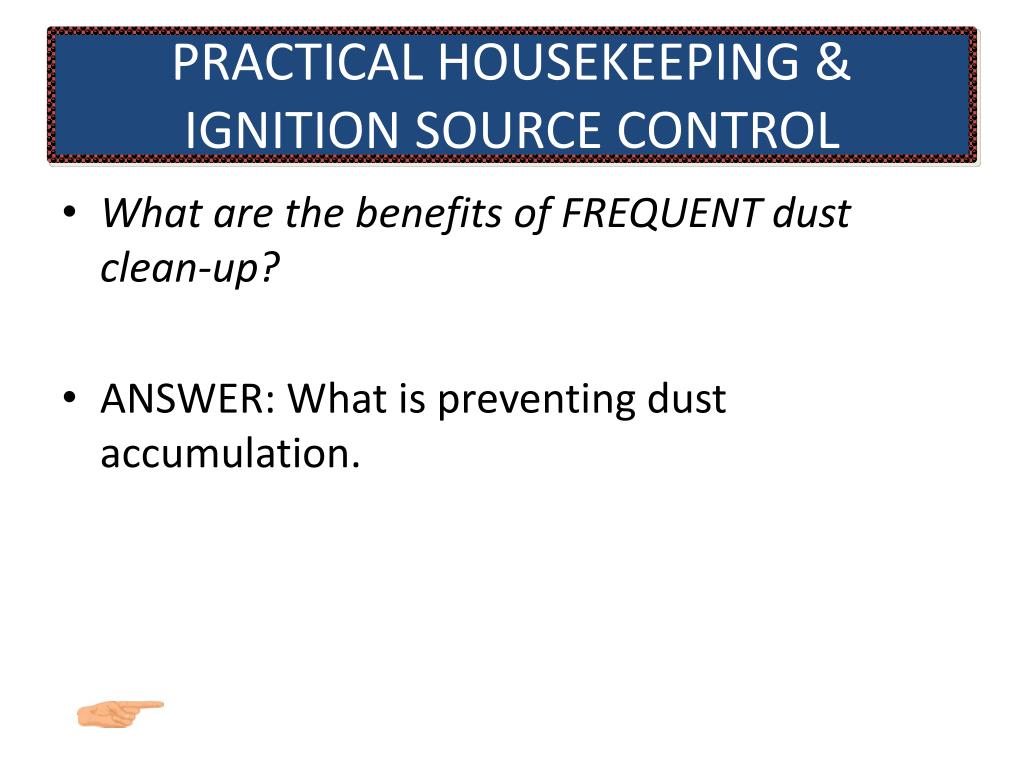 PRACTICAL HOUSEKEEPING & IGNITION SOURCE CONTROL

• What are the benefits of FREQUENT dust clean-up?

• ANSWER: What is preventing dust accumulation.